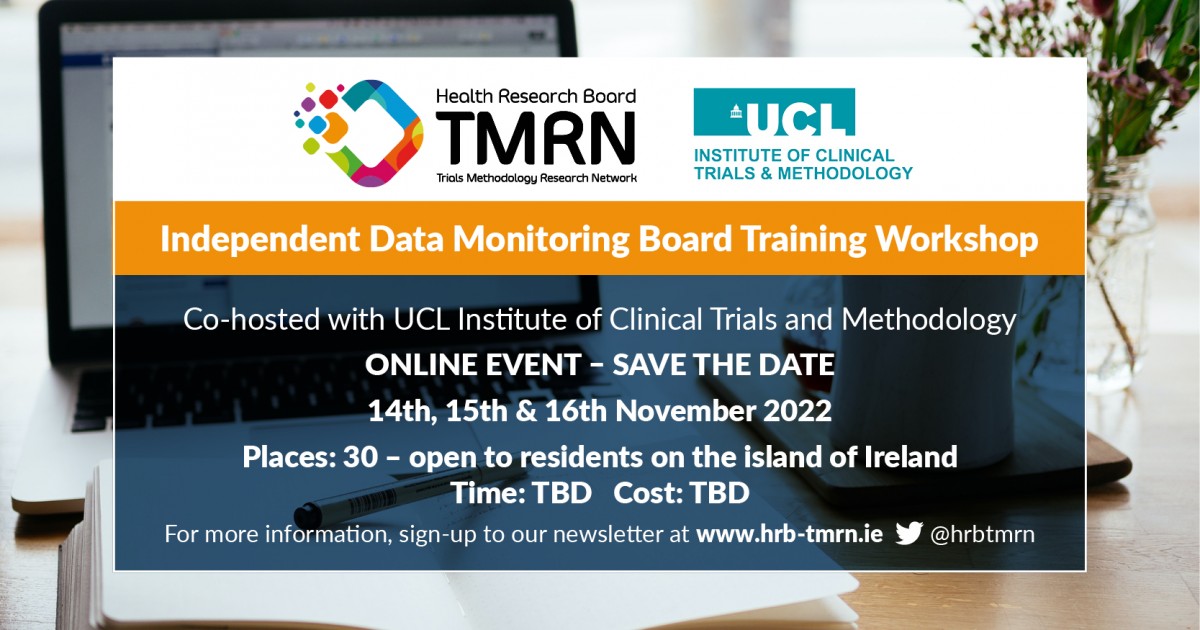 Health Research Board
TMRN
Trials Methodology Research Network

UCL
INSTITUTE OF CLINICAL TRIALS & METHODOLOGY

Independent Data Monitoring Board Training Workshop

Co-hosted with UCL Institute of Clinical Trials and Methodology
ONLINE EVENT – SAVE THE DATE
14th, 15th & 16th November 2022
Places: 30 – open to residents on the island of Ireland
Time: TBD Cost: TBD
For more information, sign-up to our newsletter at www.hrb-tmrn.ie @hrbtmrn